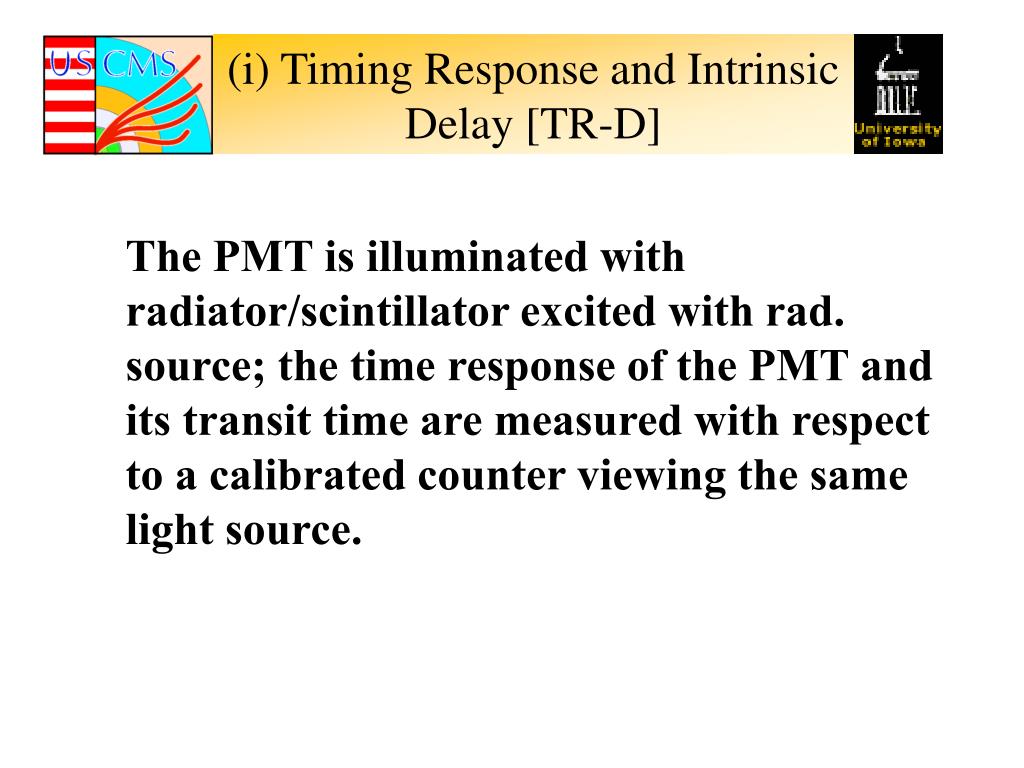 US CMS

(i) Timing Response and Intrinsic Delay [TR-D]

University of Iowa

The PMT is illuminated with radiator/scintillator excited with rad. source; the time response of the PMT and its transit time are measured with respect to a calibrated counter viewing the same light source.